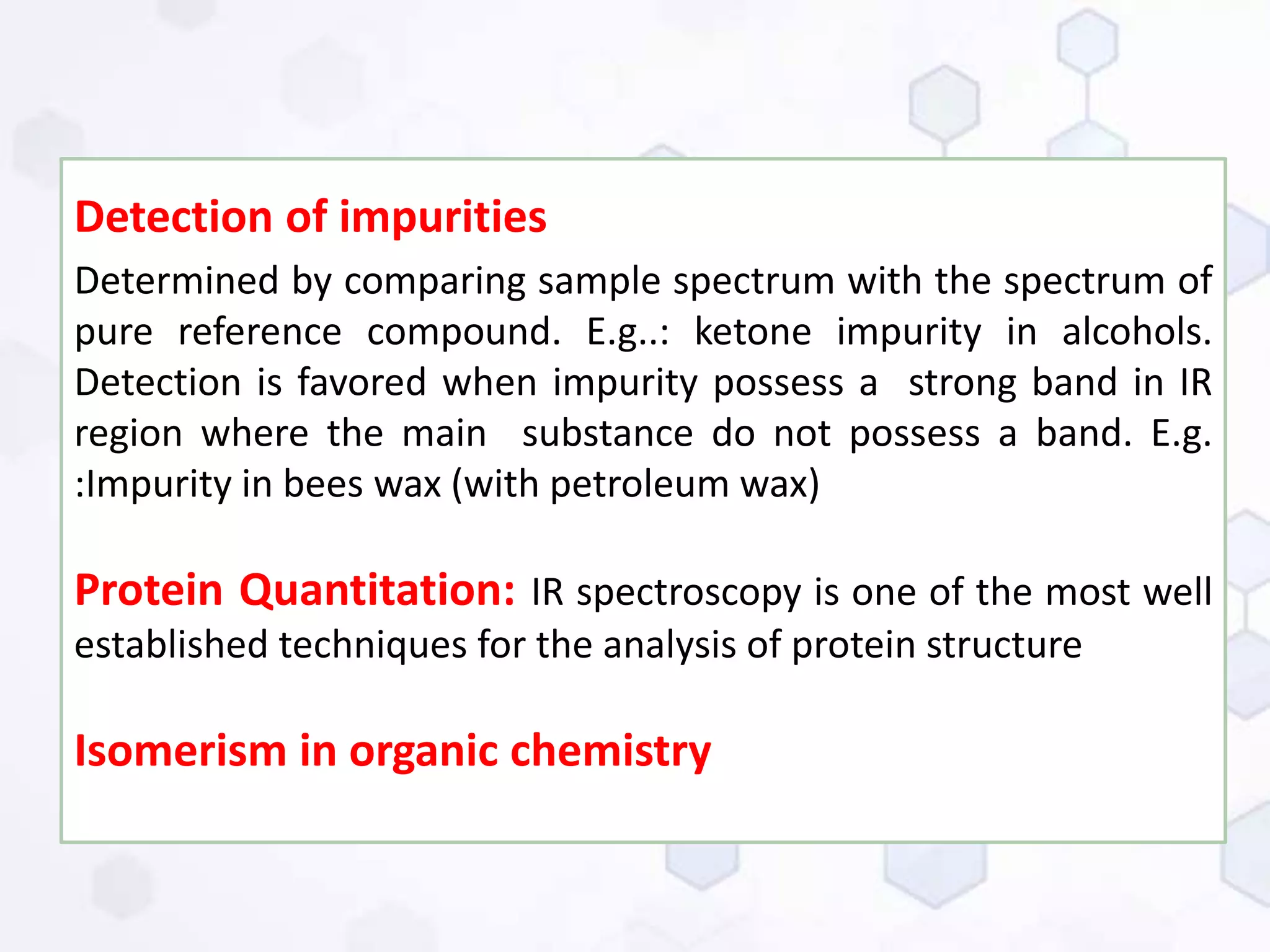 Detection of impurities

Determined by comparing sample spectrum with the spectrum of pure reference compound. E.g..: ketone impurity in alcohols. Detection is favored when impurity possess a strong band in IR region where the main substance do not possess a band. E.g. :Impurity in bees wax (with petroleum wax)

Protein Quantitation: IR spectroscopy is one of the most well established techniques for the analysis of protein structure

Isomerism in organic chemistry